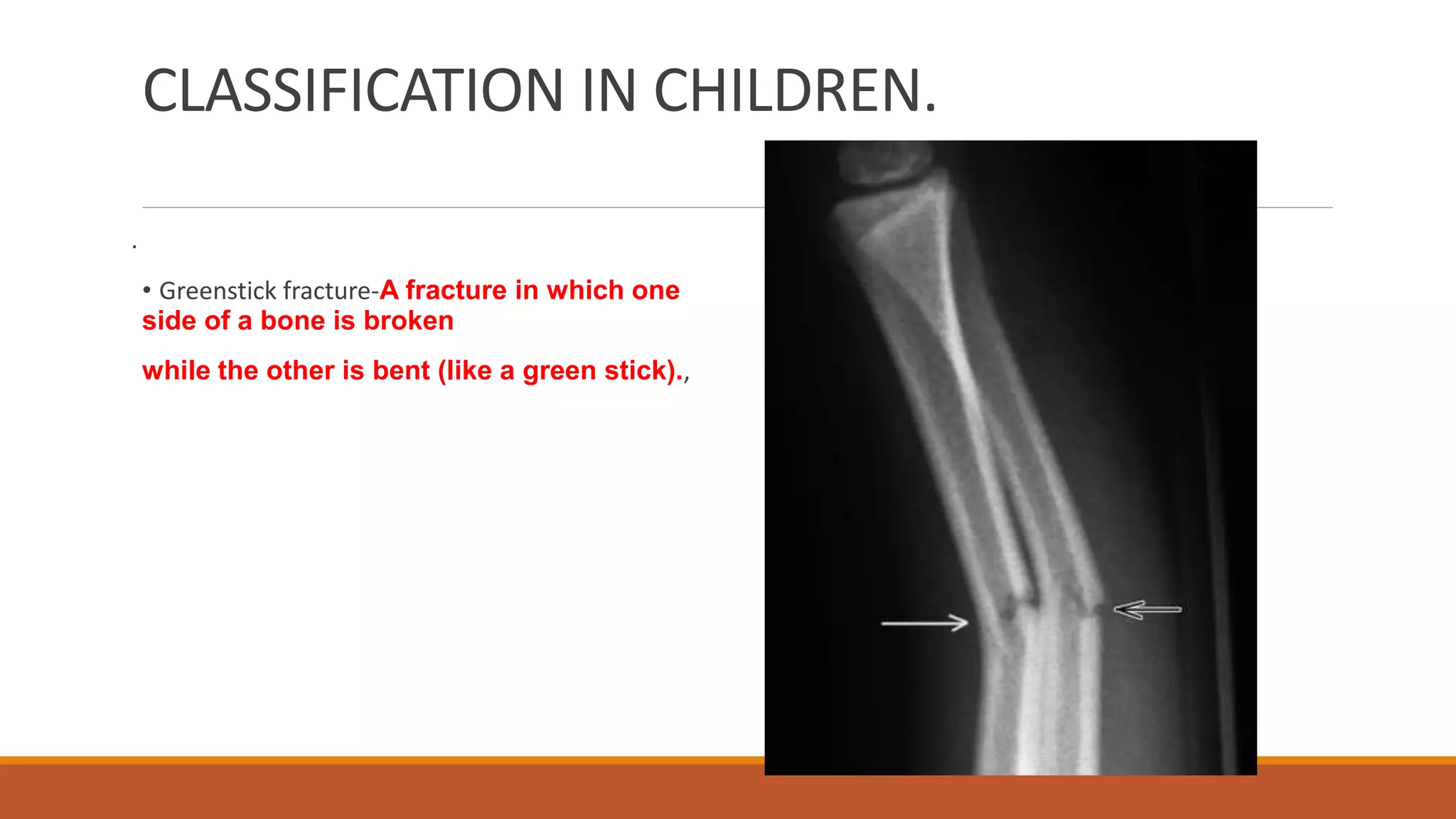 CLASSIFICATION IN CHILDREN.

.

• Greenstick fracture-A fracture in which one side of a bone is broken

while the other is bent (like a green stick).,